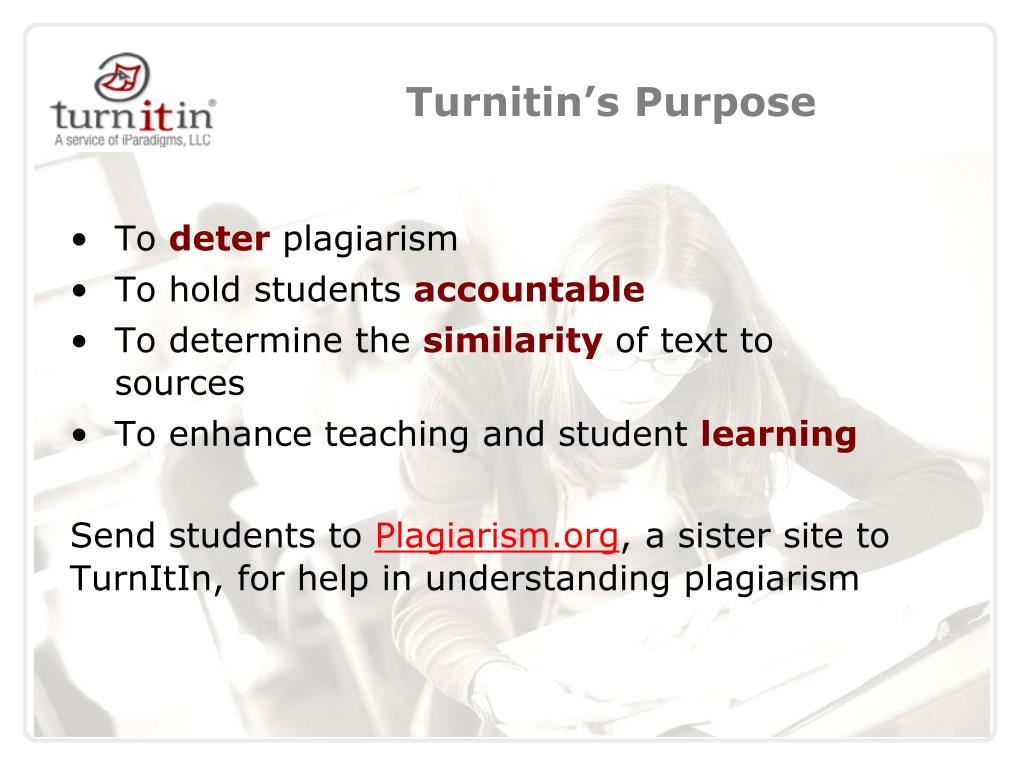 turnitin®
A service of iParadigms, LLC

Turnitin's Purpose

• To deter plagiarism
• To hold students accountable
• To determine the similarity of text to sources
• To enhance teaching and student learning

Send students to Plagiarism.org, a sister site to TurnItIn, for help in understanding plagiarism